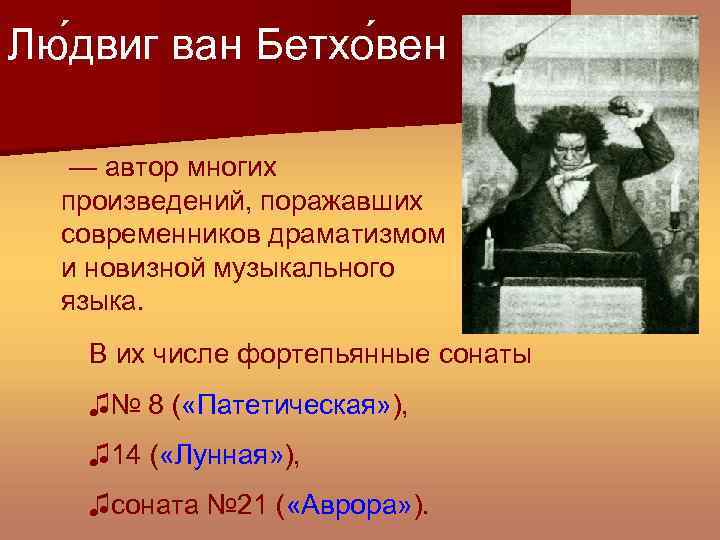 Лю́двиг ван Бетхо́вен

— автор многих произведений, поражавших современников драматизмом и новизной музыкального языка.

В их числе фортепьянные сонаты

♫№ 8 («Патетическая»),

♫14 («Лунная»),

♫соната №21 («Аврора»).